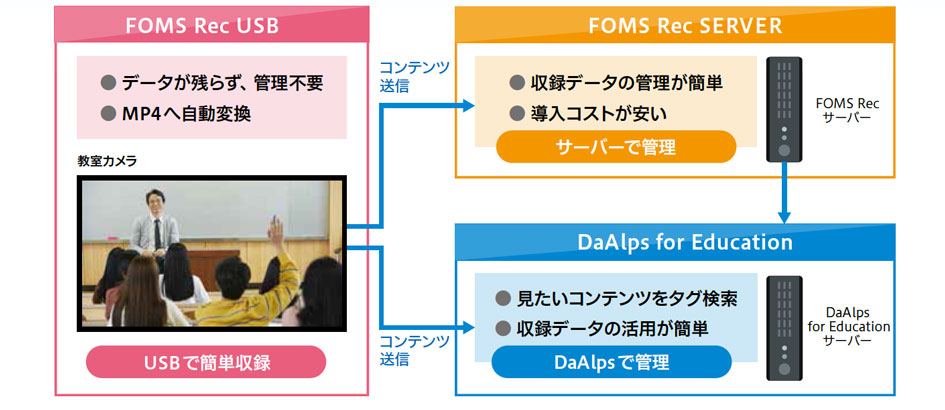 FOMS Rec USB

● データが残らず、管理不要
● MP4へ自動変換

教室カメラ

USBで簡単収録

コンテンツ送信

FOMS Rec SERVER

● 収録データの管理が簡単
● 導入コストが安い

サーバーで管理

FOMS Rec サーバー

コンテンツ送信

DaAlps for Education

● 見たいコンテンツをタグ検索
● 収録データの活用が簡単

DaAlpsで管理

DaAlps for Education サーバー